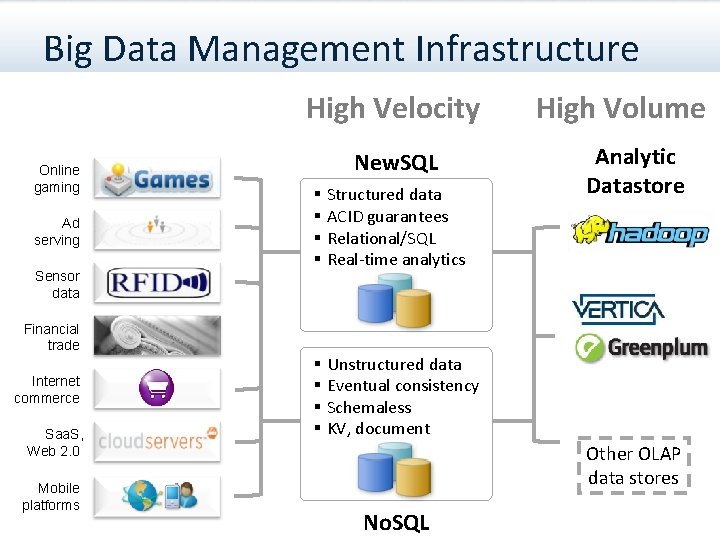 Big Data Management Infrastructure

High Velocity

High Volume

Online gaming

Games

Ad serving

Sensor data

RFID

Financial trade

Internet commerce

SaaS, Web 2.0

cloudservers

Mobile platforms

NewSQL

▪ Structured data
▪ ACID guarantees
▪ Relational/SQL
▪ Real-time analytics

▪ Unstructured data
▪ Eventual consistency
▪ Schemaless
▪ KV, document

NoSQL

Analytic Datastore

hadoop

VERTICA

Greenplum

Other OLAP data stores